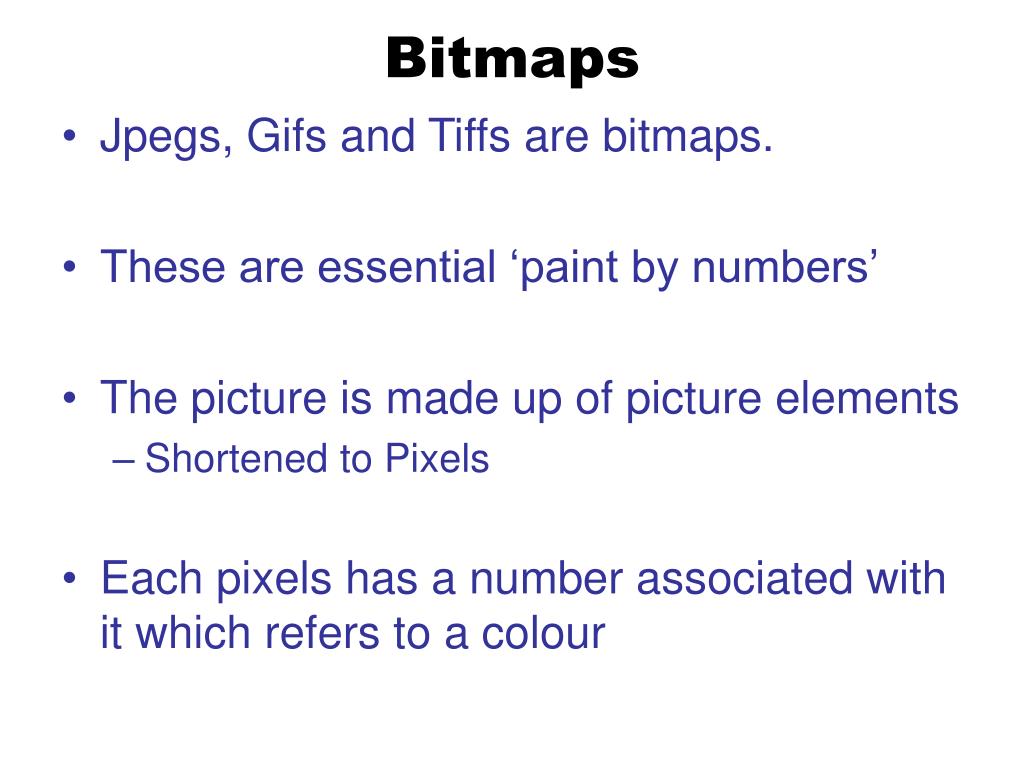 Bitmaps

• Jpegs, Gifs and Tiffs are bitmaps.

• These are essential ‘paint by numbers’

• The picture is made up of picture elements
– Shortened to Pixels

• Each pixels has a number associated with it which refers to a colour